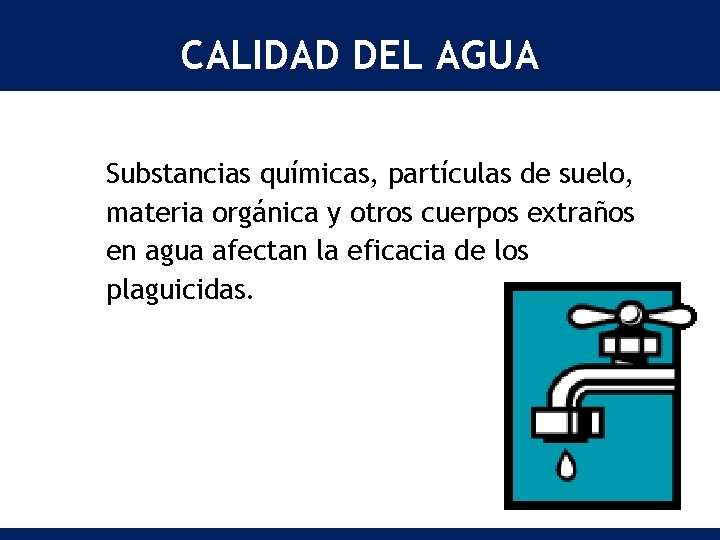 CALIDAD DEL AGUA

Substancias químicas, partículas de suelo, materia orgánica y otros cuerpos extraños en agua afectan la eficacia de los plaguicidas.